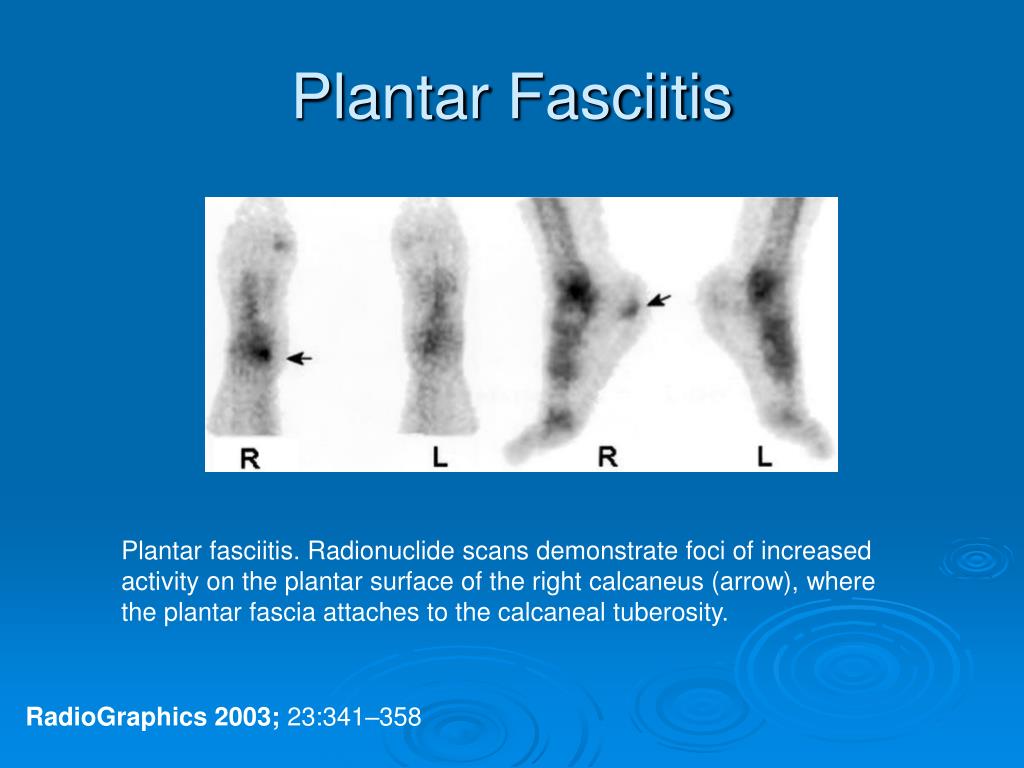 Plantar Fasciitis

R L R L

Plantar fasciitis. Radionuclide scans demonstrate foci of increased activity on the plantar surface of the right calcaneus (arrow), where the plantar fascia attaches to the calcaneal tuberosity.

RadioGraphics 2003; 23:341–358